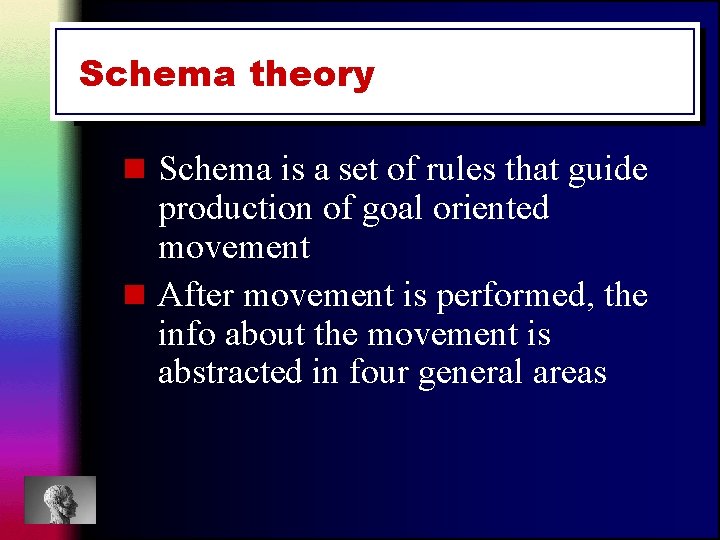 Schema theory

Schema is a set of rules that guide production of goal oriented movement

After movement is performed, the info about the movement is abstracted in four general areas